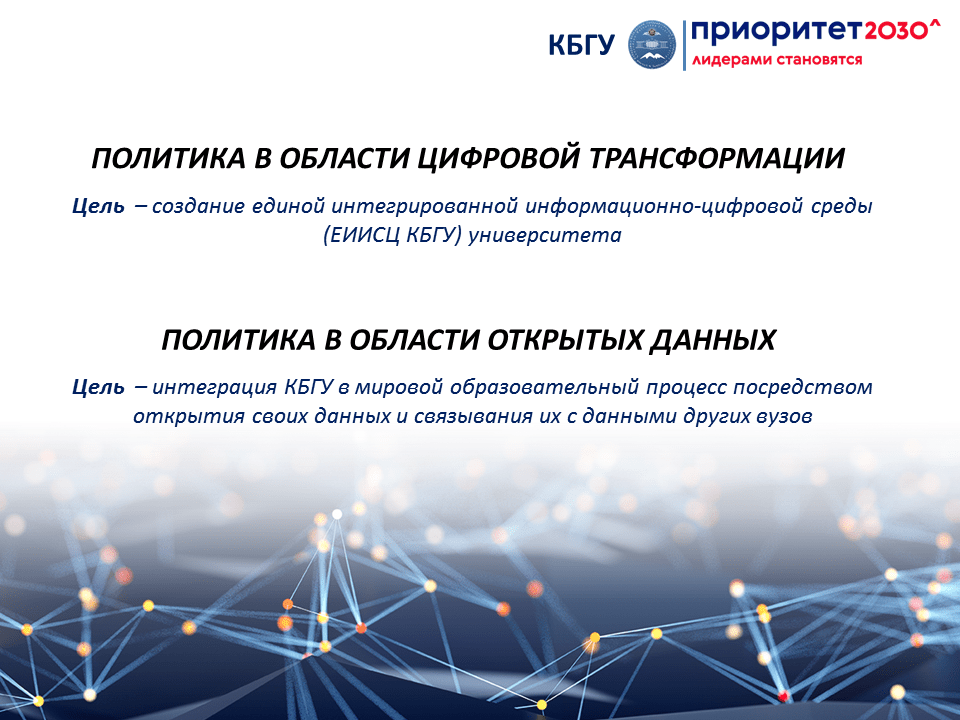 КБГУ

приоритет2030^
лидерами становятся

ПОЛИТИКА В ОБЛАСТИ ЦИФРОВОЙ ТРАНСФОРМАЦИИ

Цель – создание единой интегрированной информационно-цифровой среды (ЕИИСЦ КБГУ) университета

ПОЛИТИКА В ОБЛАСТИ ОТКРЫТЫХ ДАННЫХ

Цель – интеграция КБГУ в мировой образовательный процесс посредством открытия своих данных и связывания их с данными других вузов